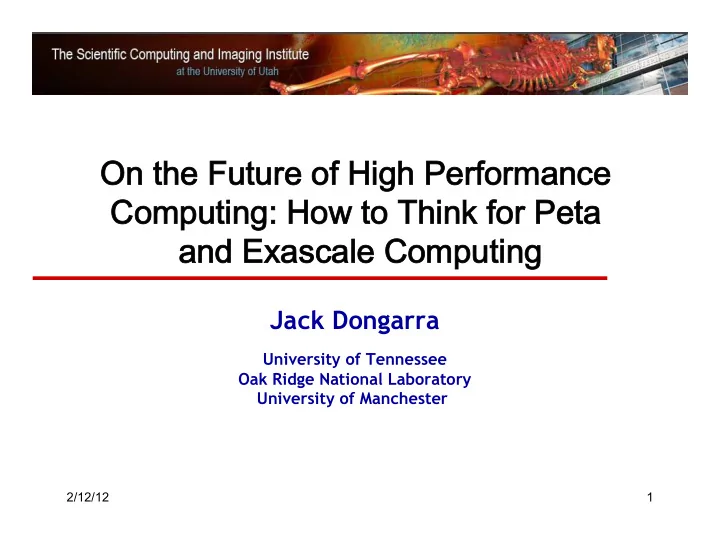 The Scientific Computing and Imaging Institute
at the University of Utah

On the Future of High Performance Computing: How to Think for Peta and Exascale Computing

Jack Dongarra

University of Tennessee
Oak Ridge National Laboratory
University of Manchester

2/12/12

1